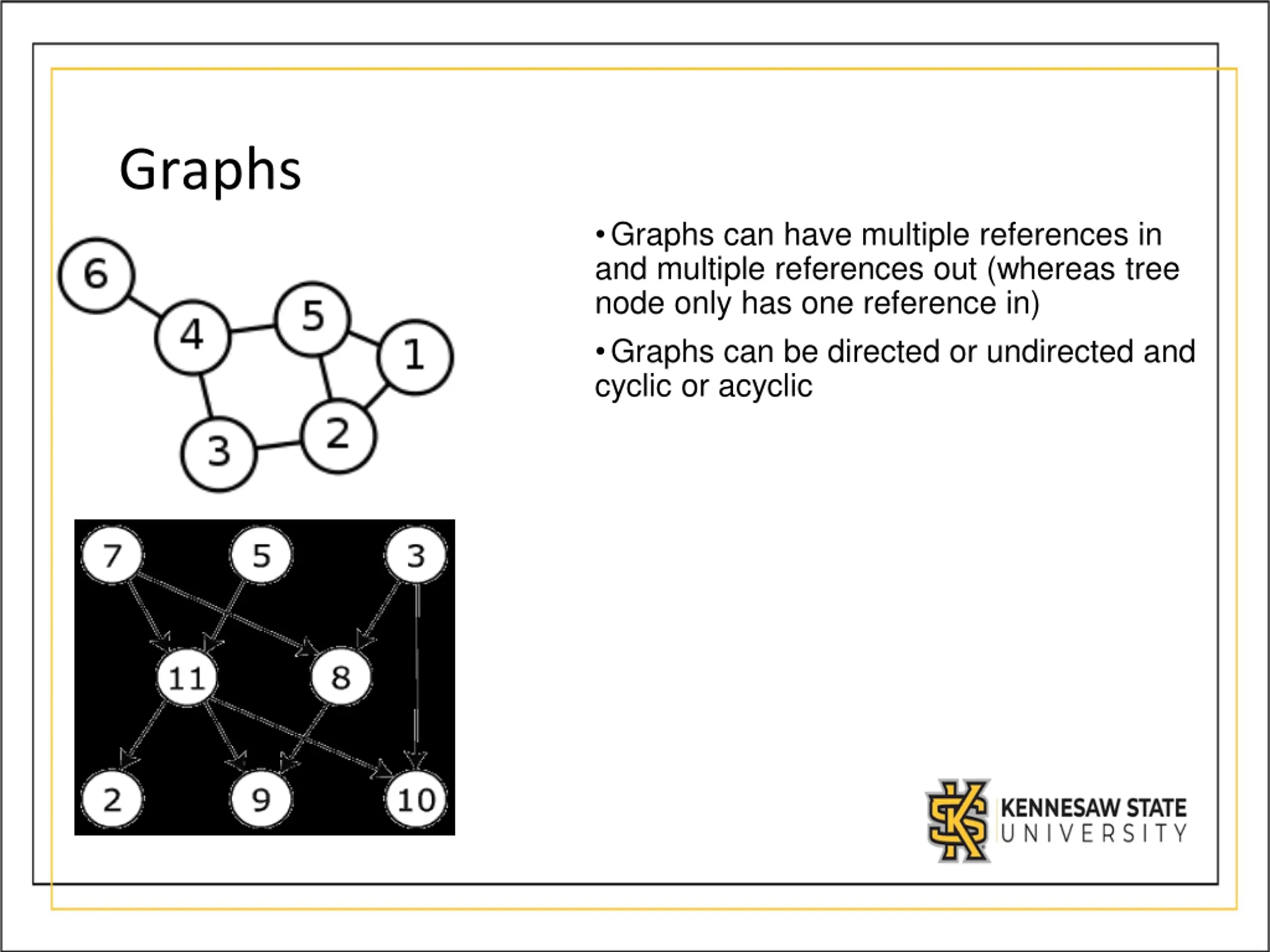 Graphs

6
4
5
1
3
2

7
5
3
11
8
2
9
10

• Graphs can have multiple references in and multiple references out (whereas tree node only has one reference in)

• Graphs can be directed or undirected and cyclic or acyclic

KENNESAW STATE UNIVERSITY